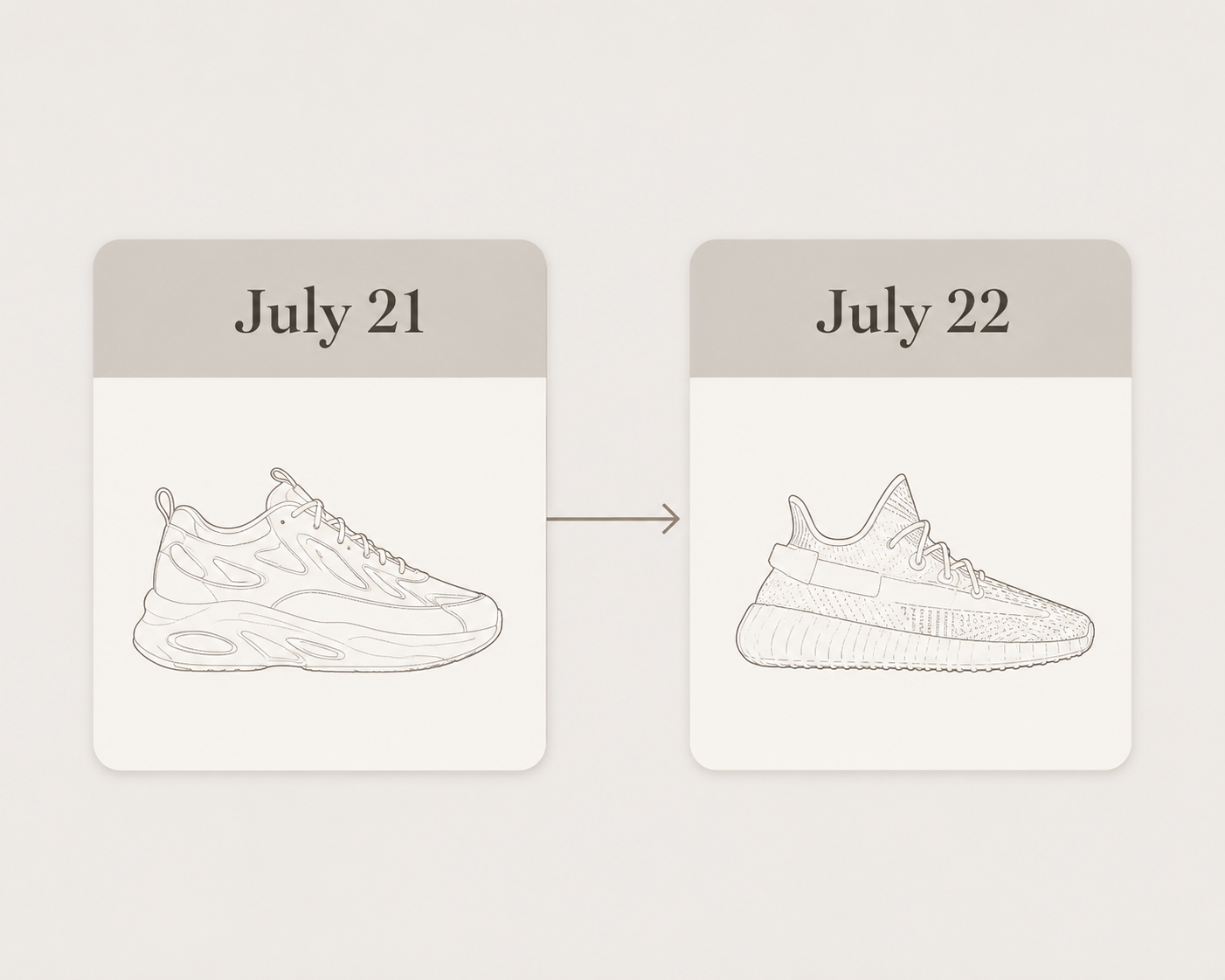 July 21

July 22